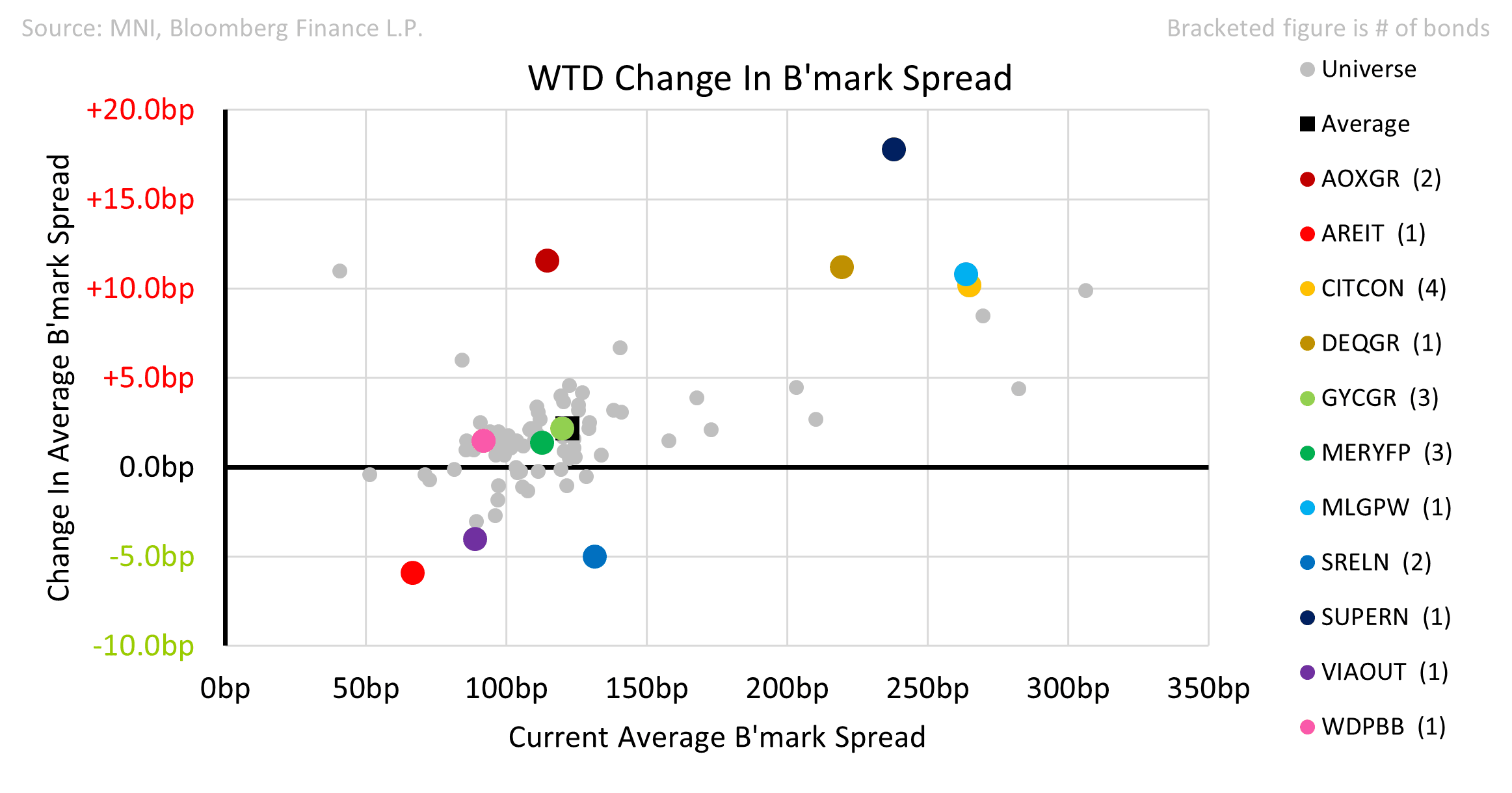 Source: MNI, Bloomberg Finance L.P.

Bracketed figure is # of bonds

WTD Change In B'mark Spread

Change In Average B'mark Spread

+20.0bp
+15.0bp
+10.0bp
+5.0bp
0.0bp
-5.0bp
-10.0bp

0bp 50bp 100bp 150bp 200bp 250bp 300bp 350bp

Current Average B'mark Spread

Universe
Average
AOXGR (2)
AREIT (1)
CITCON (4)
DEQGR (1)
GYCGR (3)
MERYFP (3)
MLGPW (1)
SRELN (2)
SUPERN (1)
VIAOUT (1)
WDPBB (1)